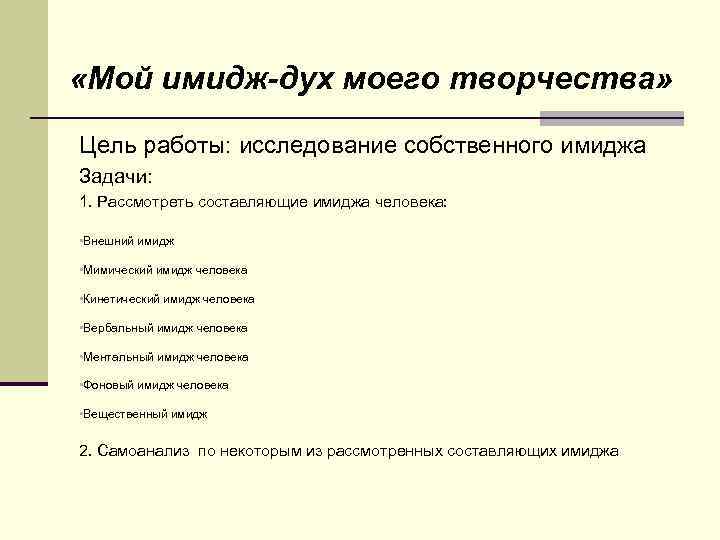 «Мой имидж-дух моего творчества»

Цель работы: исследование собственного имиджа

Задачи:

1. Рассмотреть составляющие имиджа человека:

•Внешний имидж

•Мимический имидж человека

•Кинетический имидж человека

•Вербальный имидж человека

•Ментальный имидж человека

•Фоновый имидж человека

•Вещественный имидж

2. Самоанализ по некоторым из рассмотренных составляющих имиджа